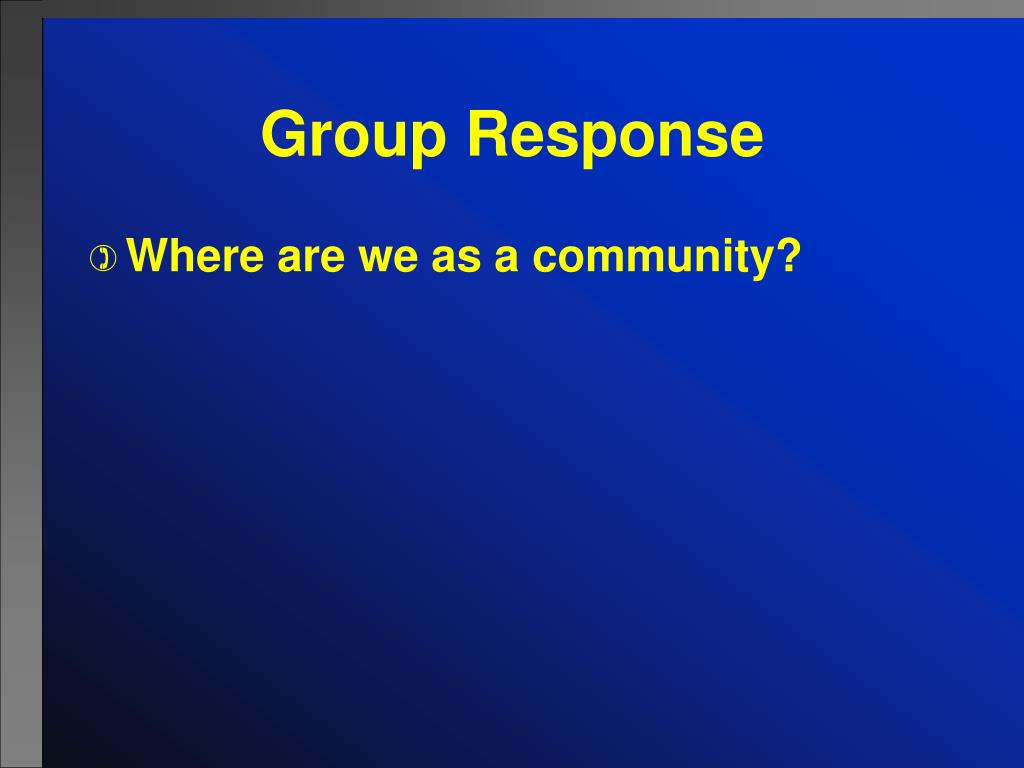 Group Response

Where are we as a community?